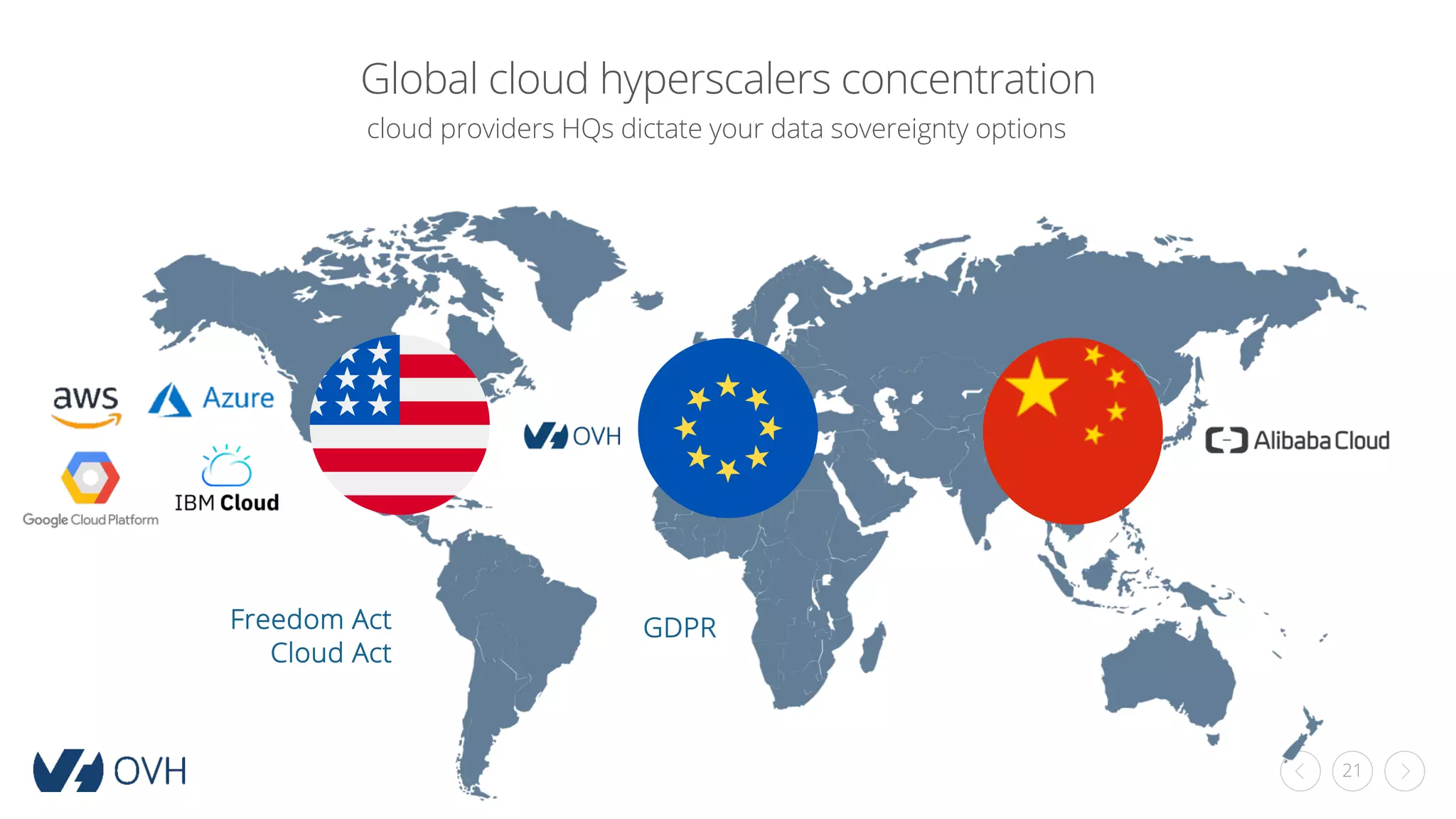 Global cloud hyperscalers concentration
cloud providers HQs dictate your data sovereignty options

aws

Azure

Google Cloud Platform

IBM Cloud

OVH

Alibaba Cloud

Freedom Act
Cloud Act

GDPR

OVH

21